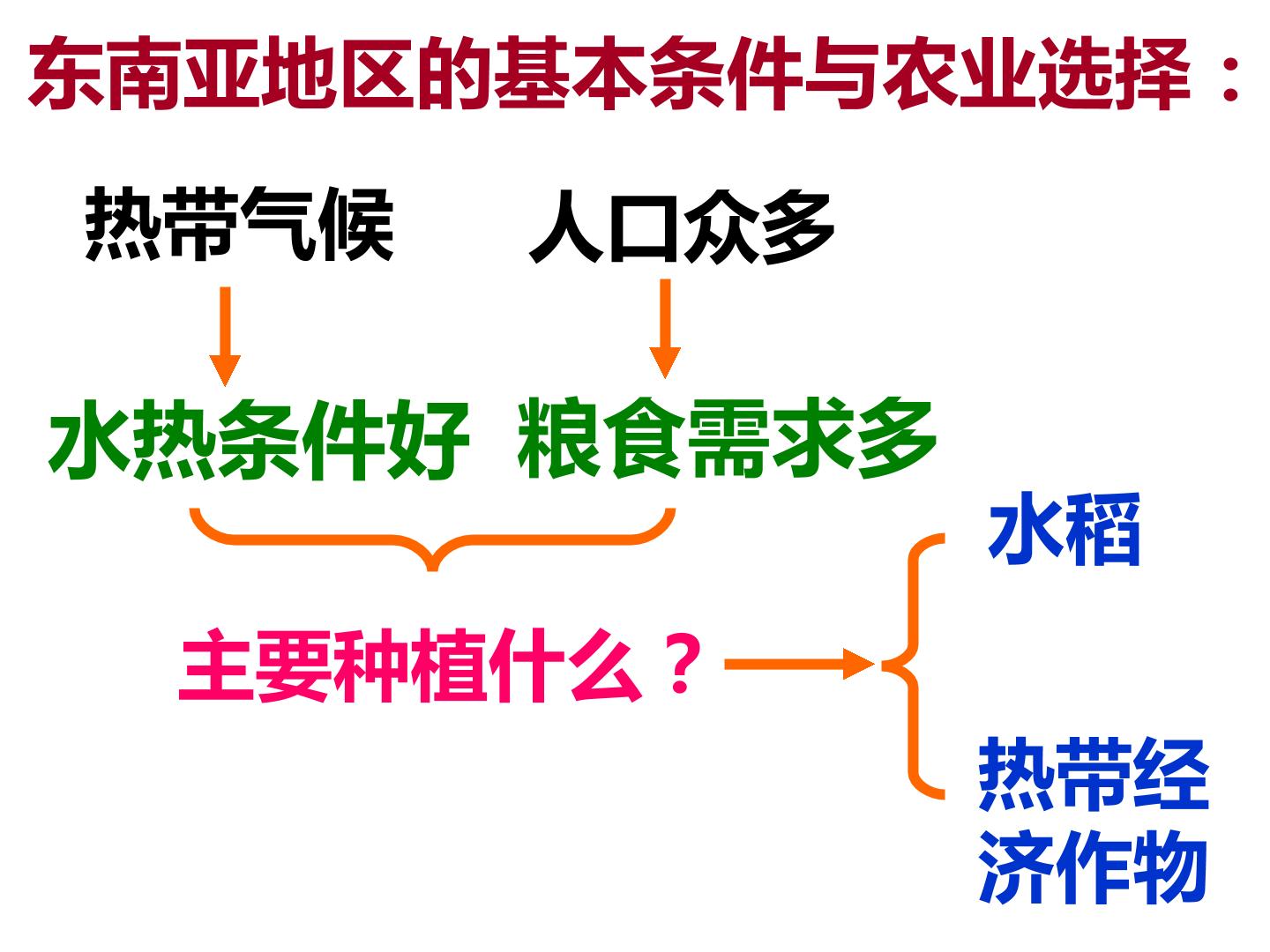 东南亚地区的基本条件与农业选择：

热带气候 人口众多

水热条件好 粮食需求多

主要种植什么？

水稻

热带经济作物